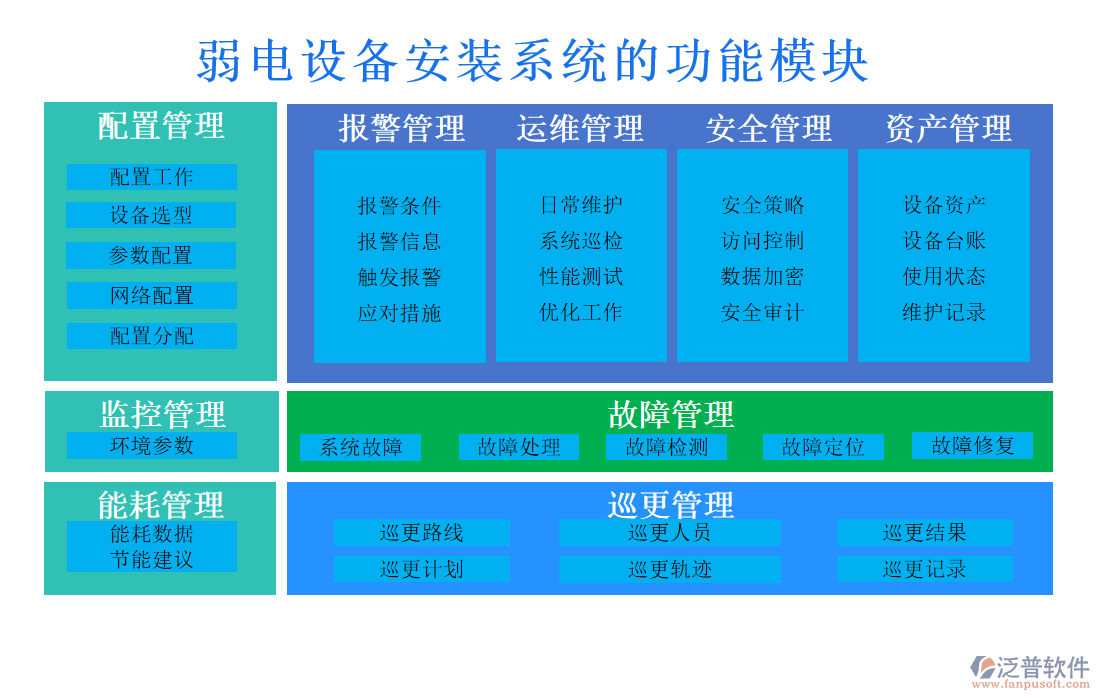 弱电设备安装系统的功能模块

配置管理
配置工作
设备选型
参数配置
网络配置
配置分配

报警管理
报警条件
报警信息
触发报警
应对措施

运维管理
日常维护
系统巡检
性能测试
优化工作

安全管理
安全策略
访问控制
数据加密
安全审计

资产管理
设备资产
设备台账
使用状态
维护记录

监控管理
环境参数

故障管理
系统故障
故障处理
故障检测
故障定位
故障修复

能耗管理
能耗数据
节能建议

巡更管理
巡更路线
巡更人员
巡更结果
巡更计划
巡更轨迹
巡更记录

泛普软件
www.fanpusoft.com